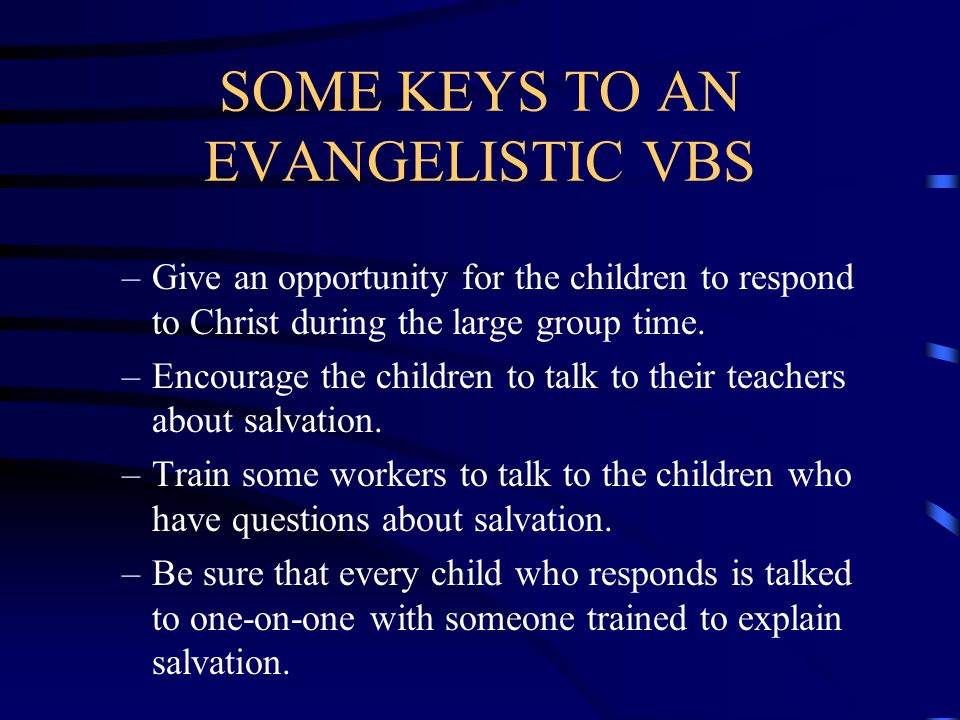 SOME KEYS TO AN EVANGELISTIC VBS

– Give an opportunity for the children to respond to Christ during the large group time.

– Encourage the children to talk to their teachers about salvation.

– Train some workers to talk to the children who have questions about salvation.

– Be sure that every child who responds is talked to one-on-one with someone trained to explain salvation.